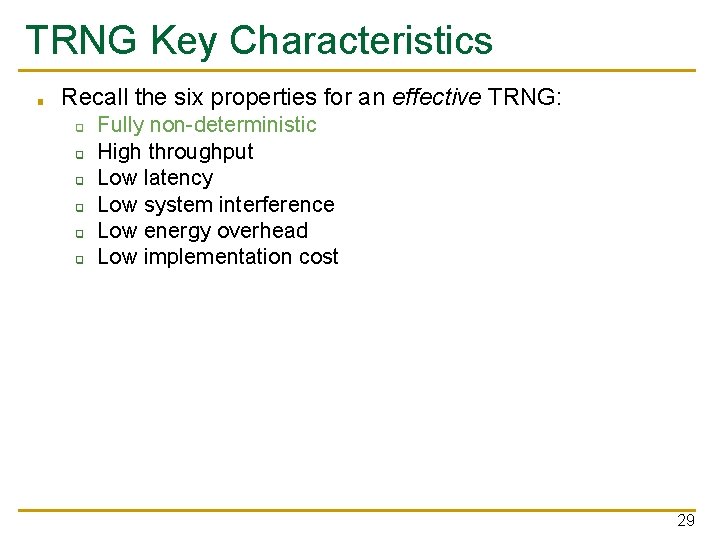 TRNG Key Characteristics

Recall the six properties for an effective TRNG:

Fully non-deterministic
High throughput
Low latency
Low system interference
Low energy overhead
Low implementation cost

29